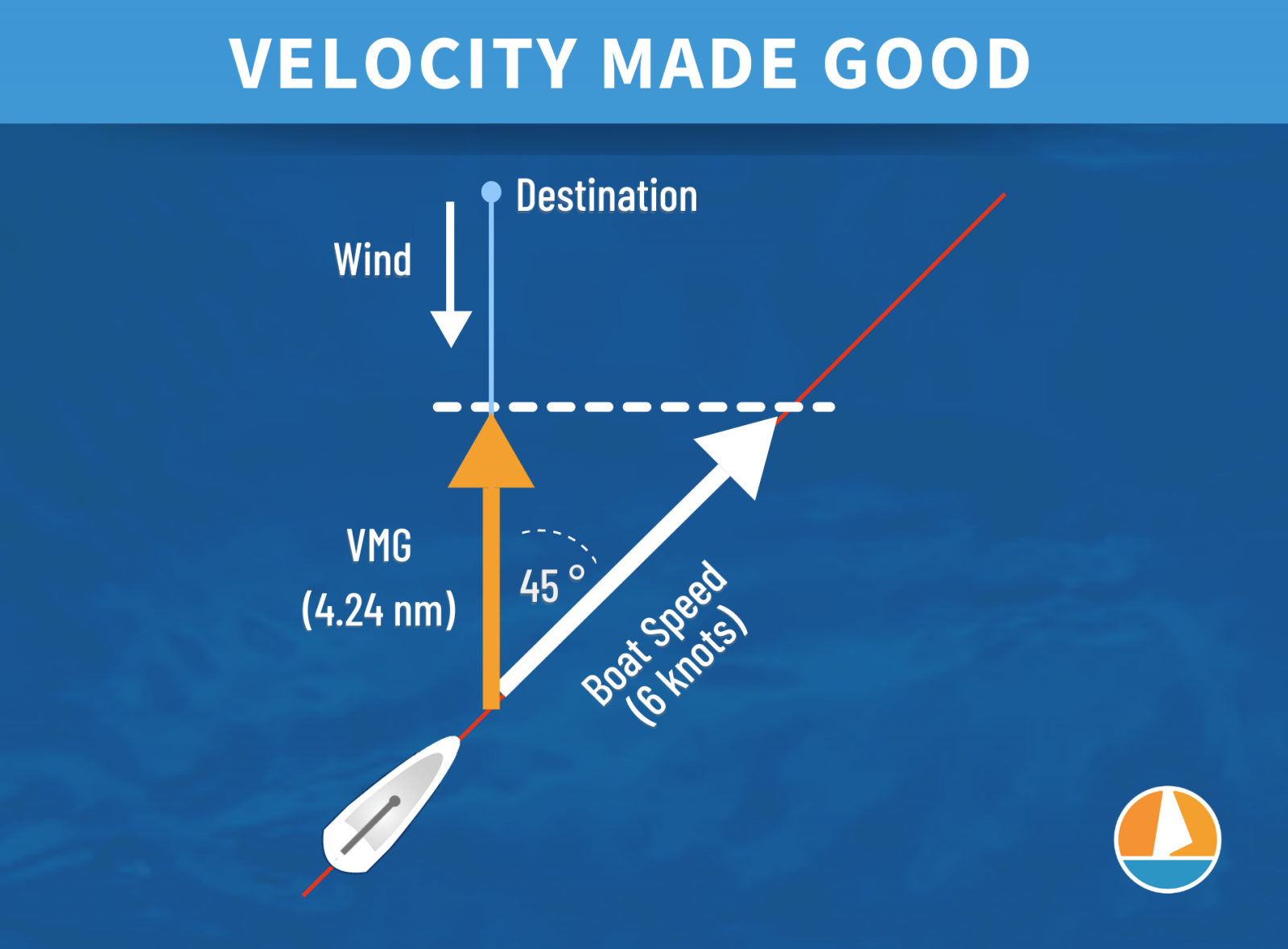 VELOCITY MADE GOOD

Destination

Wind

VMG
(4.24 nm)

45 °

Boat Speed
(6 knots)